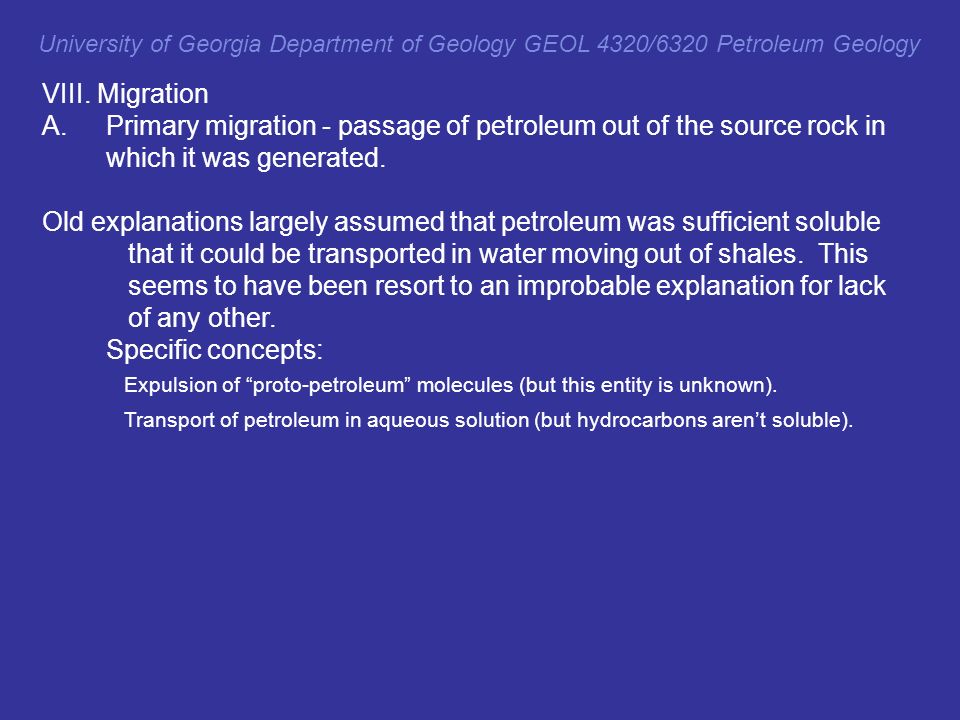 University of Georgia Department of Geology GEOL 4320/6320 Petroleum Geology

VIII. Migration

A. Primary migration - passage of petroleum out of the source rock in which it was generated.

Old explanations largely assumed that petroleum was sufficient soluble that it could be transported in water moving out of shales. This seems to have been resort to an improbable explanation for lack of any other.

Specific concepts:

Expulsion of “proto-petroleum” molecules (but this entity is unknown).

Transport of petroleum in aqueous solution (but hydrocarbons aren’t soluble).